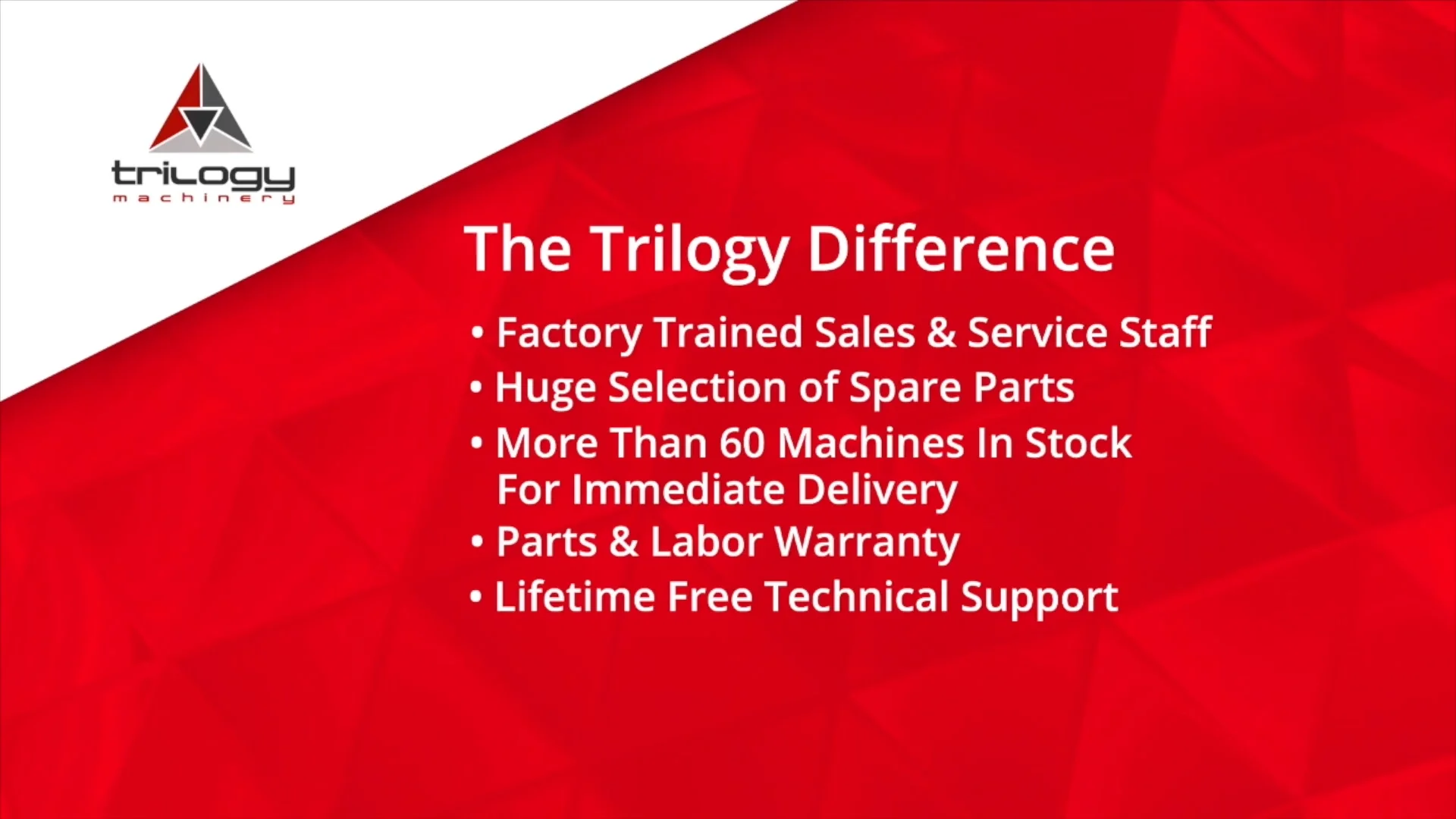 trilogy
machinery

The Trilogy Difference

• Factory Trained Sales & Service Staff
• Huge Selection of Spare Parts
• More Than 60 Machines In Stock For Immediate Delivery
• Parts & Labor Warranty
• Lifetime Free Technical Support